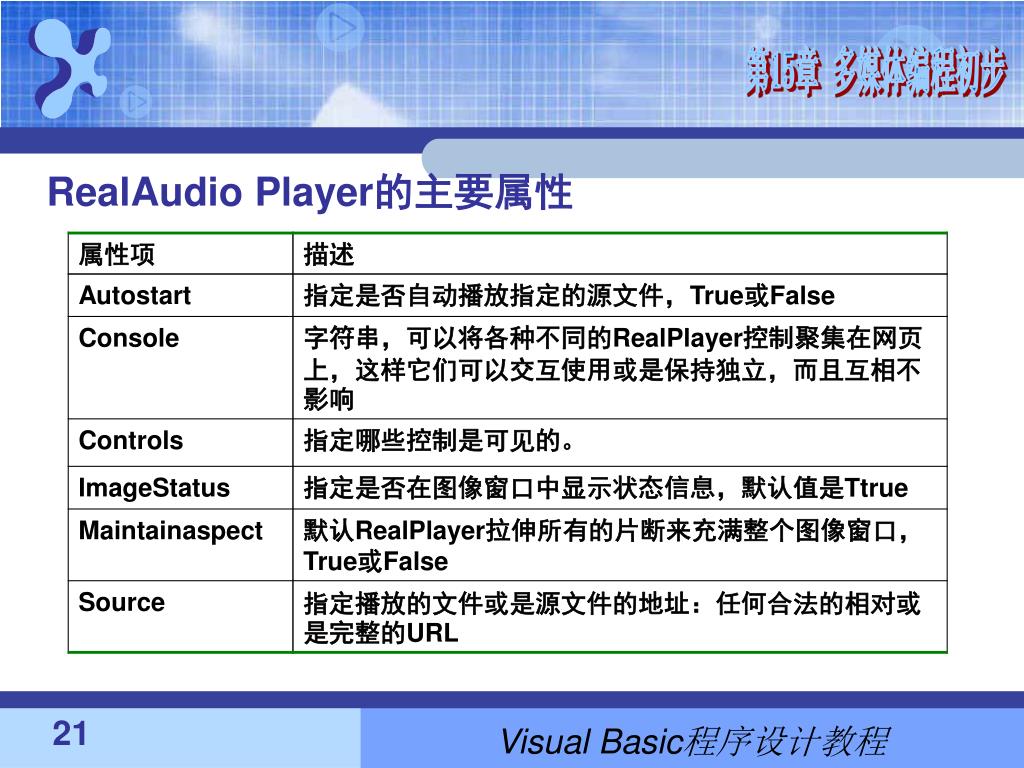 第15章 多媒体编程初步

RealAudio Player的主要属性

| 属性项 | 描述 |
|---|---|
| Autostart | 指定是否自动播放指定的源文件，True或False |
| Console | 字符串，可以将各种不同的RealPlayer控制聚集在网页上，这样它们可以交互使用或是保持独立，而且互相不影响 |
| Controls | 指定哪些控制是可见的。 |
| ImageStatus | 指定是否在图像窗口中显示状态信息，默认值是Ttrue |
| Maintainaspect | 默认RealPlayer拉伸所有的片断来充满整个图像窗口，True或False |
| Source | 指定播放的文件或是源文件的地址：任何合法的相对或是完整的URL |

21

Visual Basic程序设计教程